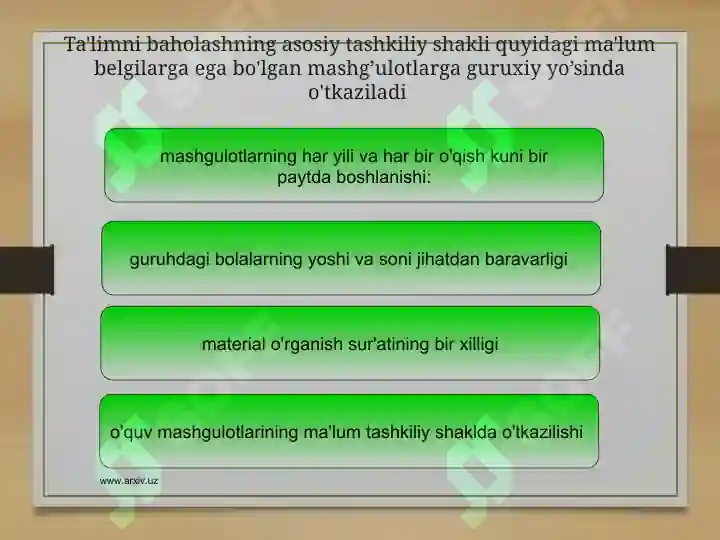 Ta'limni baholashning asosiy tashkiliy shakli quyidagi ma'lum belgilarga ega bo'lgan mashg’ulotlarga guruxiy yo’sinda o'tkaziladi

mashgulotlarning har yili va har bir o'qish kuni bir paytda boshlanishi:

guruhdagi bolalarning yoshi va soni jihatdan baravarligi

material o'rganish sur'atining bir xilligi

o'quv mashgulotlarining ma'lum tashkiliy shaklda o'tkazilishi

www.arxiv.uz